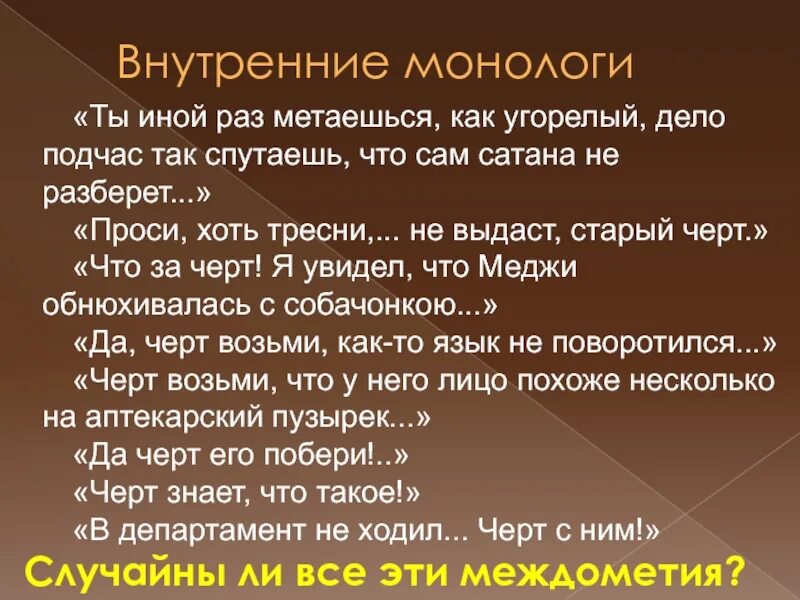 Внутренние монологи

«Ты иной раз метаешься, как угорелый, дело подчас так спутаешь, что сам сатана не разберет...»

«Проси, хоть тресни,... не выдаст, старый черт.»

«Что за черт! Я увидел, что Меджи обнюхивалась с собачонкою...»

«Да, черт возьми, как-то язык не поворотился...»

«Черт возьми, что у него лицо похоже несколько на аптекарский пузырек...»

«Да черт его побери!..»

«Черт знает, что такое!»

«В департамент не ходил... Черт с ним!»

Случайны ли все эти междометия?